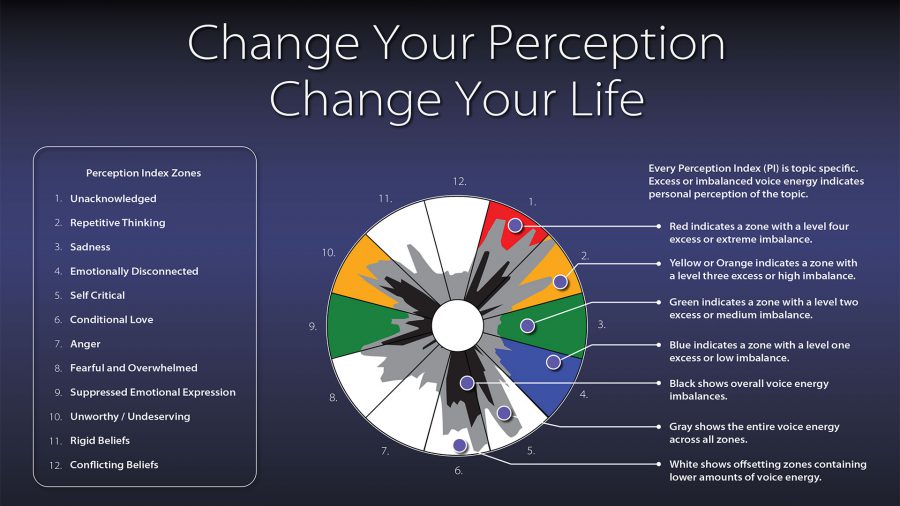 Change Your Perception
Change Your Life

Perception Index Zones

1. Unacknowledged
2. Repetitive Thinking
3. Sadness
4. Emotionally Disconnected
5. Self Critical
6. Conditional Love
7. Anger
8. Fearful and Overwhelmed
9. Suppressed Emotional Expression
10. Unworthy / Undeserving
11. Rigid Beliefs
12. Conflicting Beliefs

12.
1.
2.
3.
4.
5.
6.
7.
8.
9.
10.
11.

Every Perception Index (PI) is topic specific. Excess or imbalanced voice energy indicates personal perception of the topic.

Red indicates a zone with a level four excess or extreme imbalance.

Yellow or Orange indicates a zone with a level three excess or high imbalance.

Green indicates a zone with a level two excess or medium imbalance.

Blue indicates a zone with a level one excess or low imbalance.

Black shows overall voice energy imbalances.

Gray shows the entire voice energy across all zones.

White shows offsetting zones containing lower amounts of voice energy.